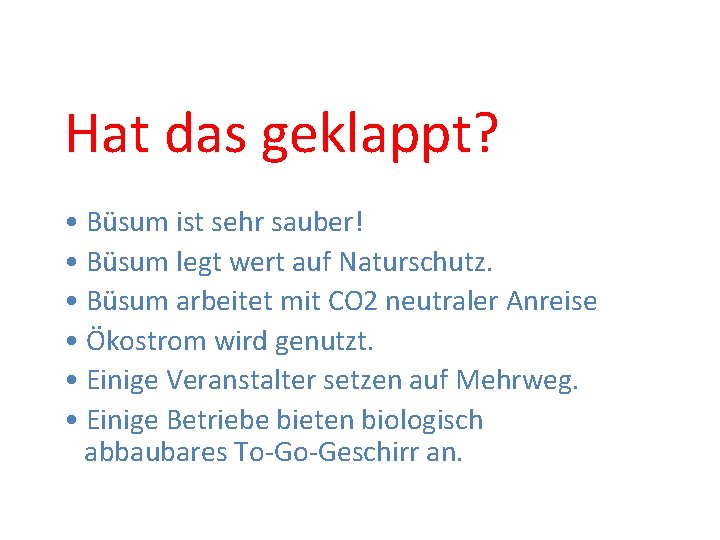 Hat das geklappt?

• Büsum ist sehr sauber!
• Büsum legt wert auf Naturschutz.
• Büsum arbeitet mit CO2 neutraler Anreise
• Ökostrom wird genutzt.
• Einige Veranstalter setzen auf Mehrweg.
• Einige Betriebe bieten biologisch abbaubares To-Go-Geschirr an.